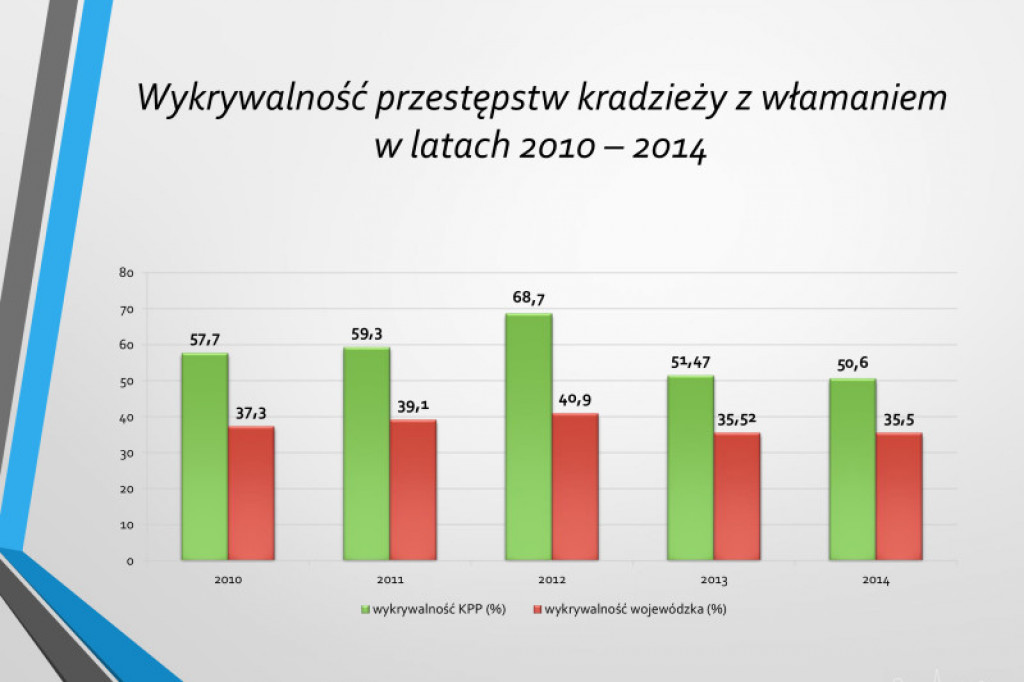 Wykrywalność przestępstw kradzieży z włamaniem w latach 2010 – 2014

80
70
60
50
40
30
20
10
0

57,7
37,3
59,3
39,1
68,7
40,9
51,47
35,52
50,6
35,5

2010
2011
2012
2013
2014

wykrywalność KPP (%)
wykrywalność wojewódzka (%)